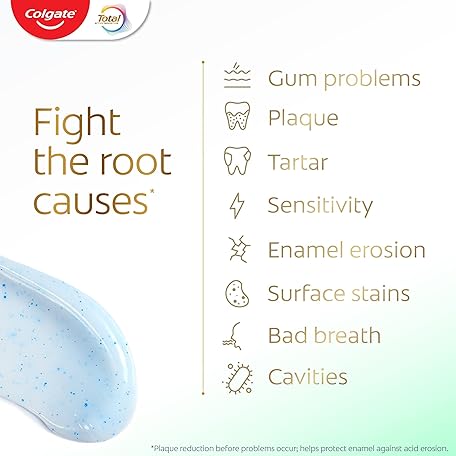 Colgate Total

Fight the root causes*

Gum problems
Plaque
Tartar
Sensitivity
Enamel erosion
Surface stains
Bad breath
Cavities

*Plaque reduction before problems occur; helps protect enamel against acid erosion.